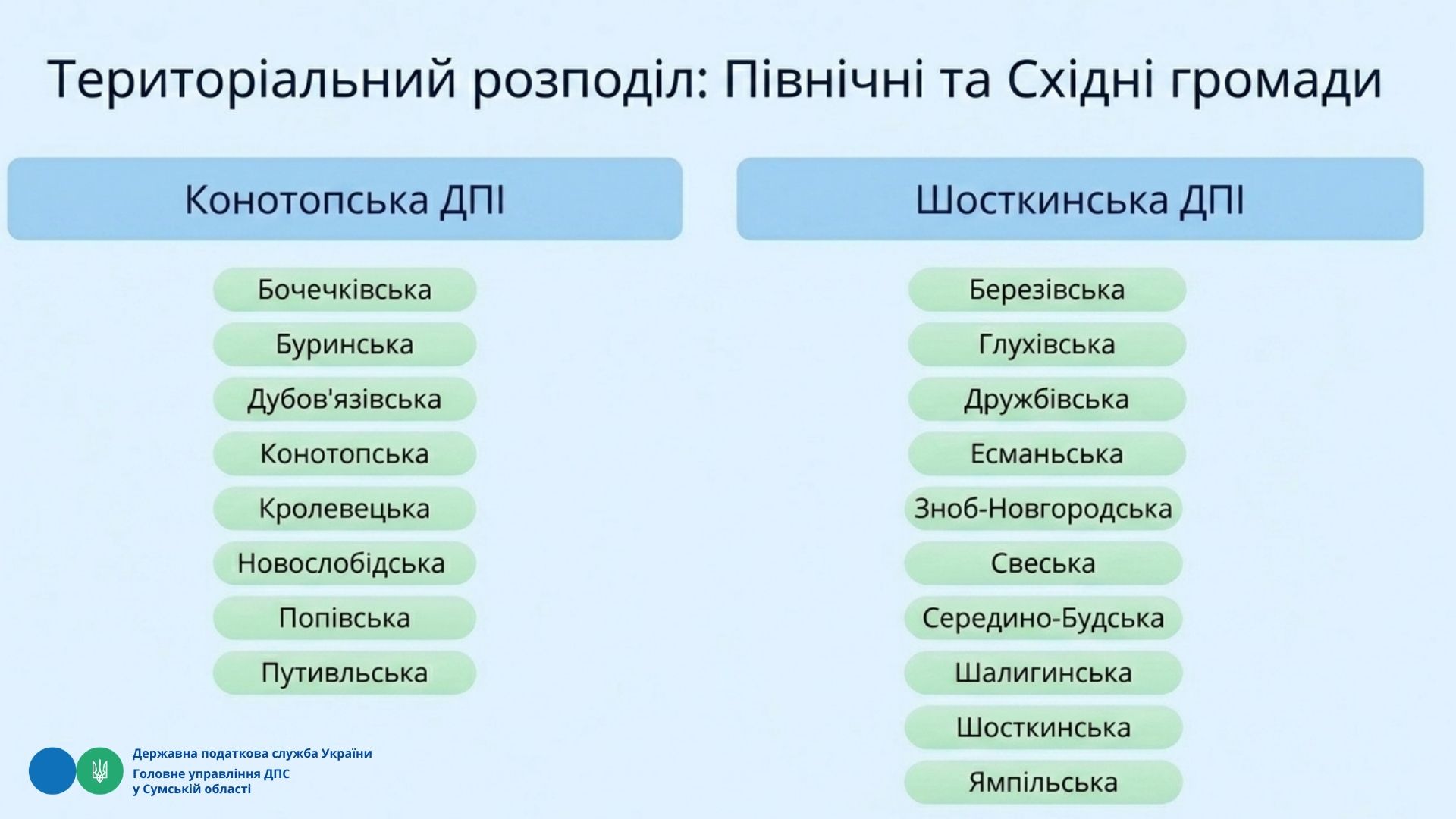 Територіальний розподіл: Північні та Східні громади

Конотопська ДПІ

Бочечківська

Буринська

Дубов'язівська

Конотопська

Кролевецька

Новослобідська

Попівська

Путивльська

Шосткинська ДПІ

Березівська

Глухівська

Дружбівська

Есманьська

Зноб-Новгородська

Свеська

Середино-Будська

Шалигинська

Шосткинська

Ямпільська

Державна податкова служба України
Головне управління ДПС
у Сумській області